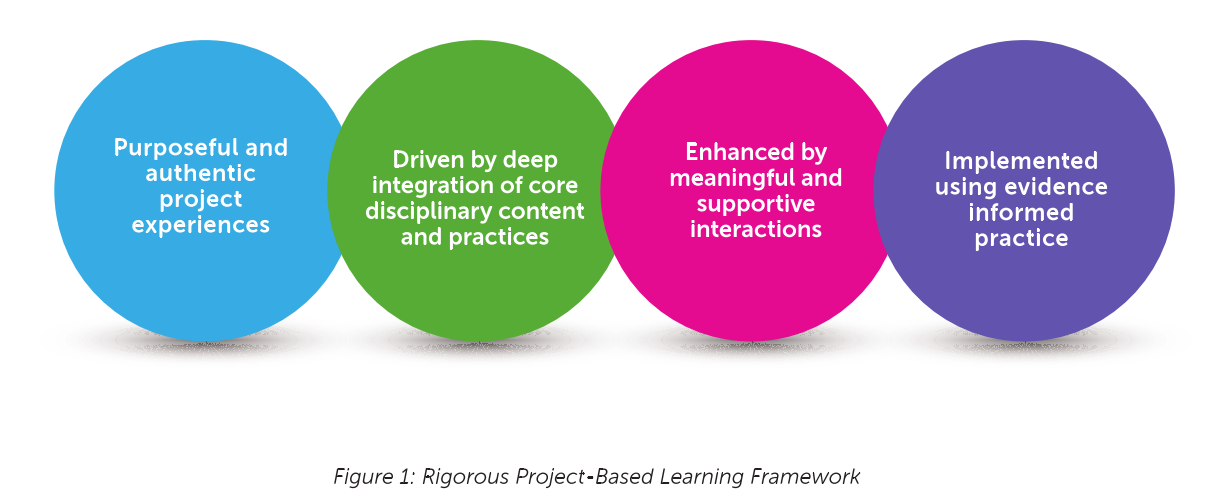 Purposeful and authentic project experiences

Driven by deep integration of core disciplinary content and practices

Enhanced by meaningful and supportive interactions

Implemented using evidence informed practice

Figure 1: Rigorous Project-Based Learning Framework